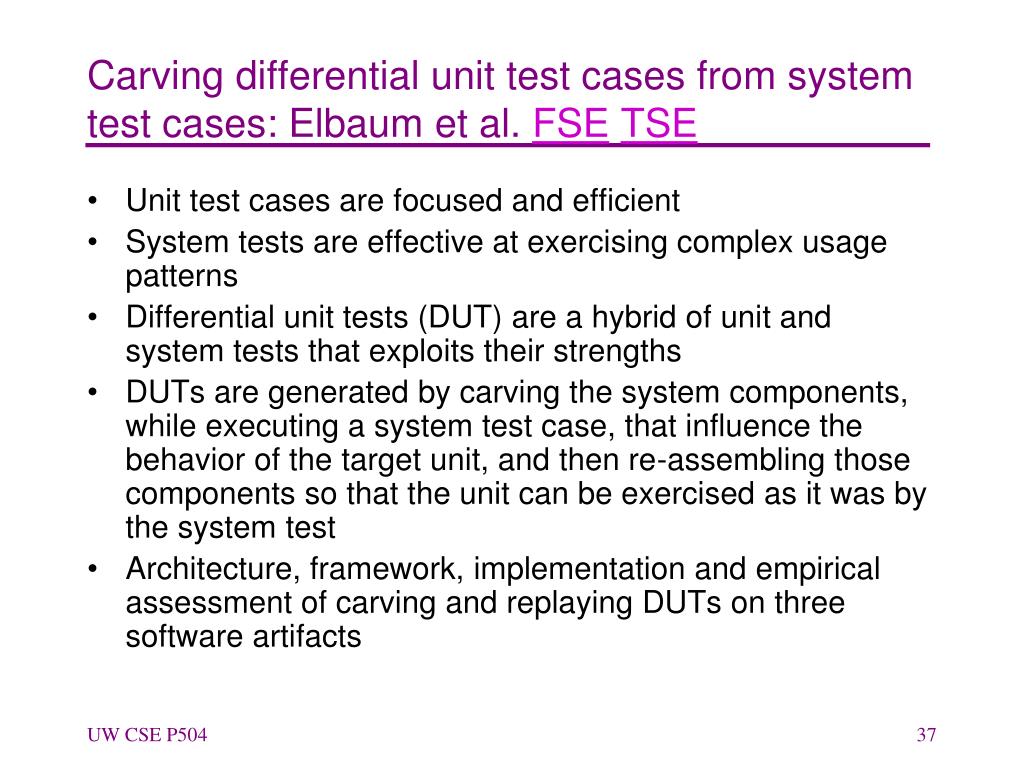 Carving differential unit test cases from system test cases: Elbaum et al. FSE TSE

• Unit test cases are focused and efficient
• System tests are effective at exercising complex usage patterns
• Differential unit tests (DUT) are a hybrid of unit and system tests that exploits their strengths
• DUTs are generated by carving the system components, while executing a system test case, that influence the behavior of the target unit, and then re-assembling those components so that the unit can be exercised as it was by the system test
• Architecture, framework, implementation and empirical assessment of carving and replaying DUTs on three software artifacts

UW CSE P504

37